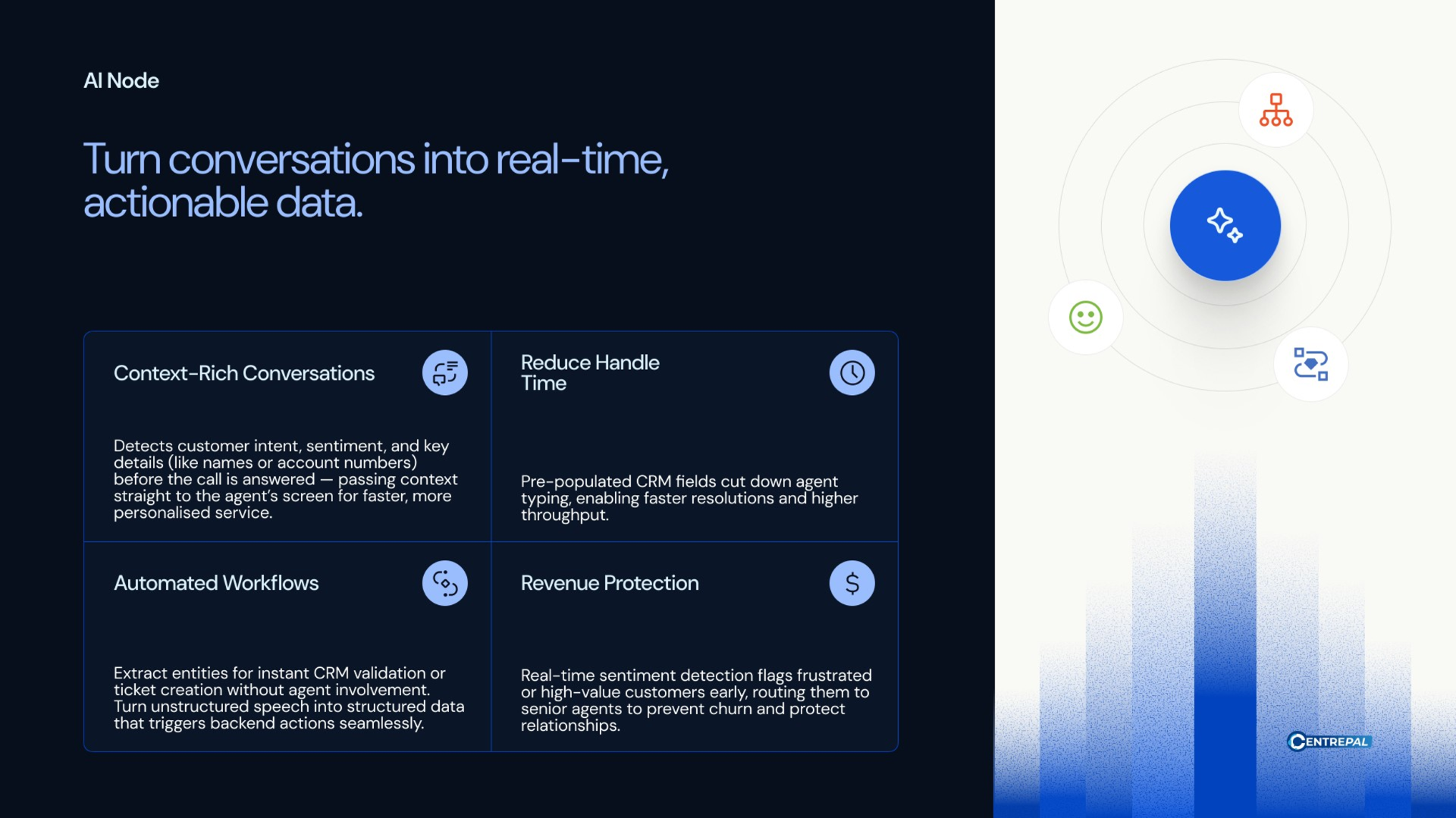 AI Node

Turn conversations into real-time, actionable data.

Context-Rich Conversations

Detects customer intent, sentiment, and key details (like names or account numbers) before the call is answered — passing context straight to the agent's screen for faster, more personalised service.

Reduce Handle Time

Pre-populated CRM fields cut down agent typing, enabling faster resolutions and higher throughput.

Automated Workflows

Extract entities for instant CRM validation or ticket creation without agent involvement. Turn unstructured speech into structured data that triggers backend actions seamlessly.

Revenue Protection

Real-time sentiment detection flags frustrated or high-value customers early, routing them to senior agents to prevent churn and protect relationships.

CENTREPAL